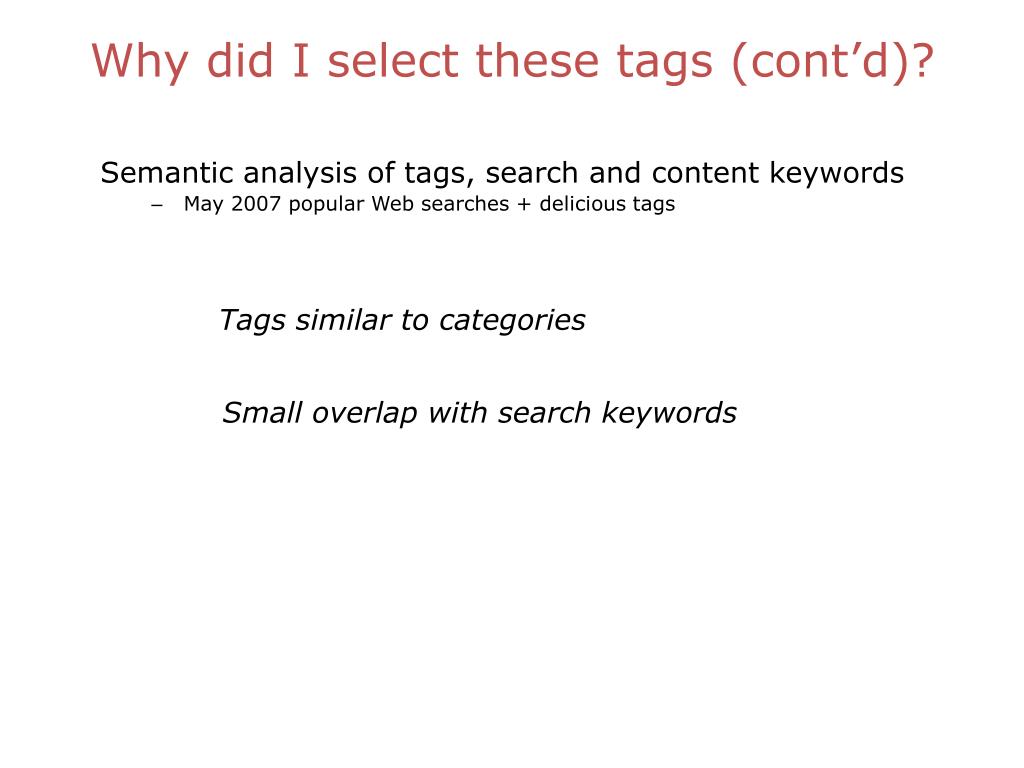 Why did I select these tags (cont’d)?

Semantic analysis of tags, search and content keywords

– May 2007 popular Web searches + delicious tags

Tags similar to categories

Small overlap with search keywords